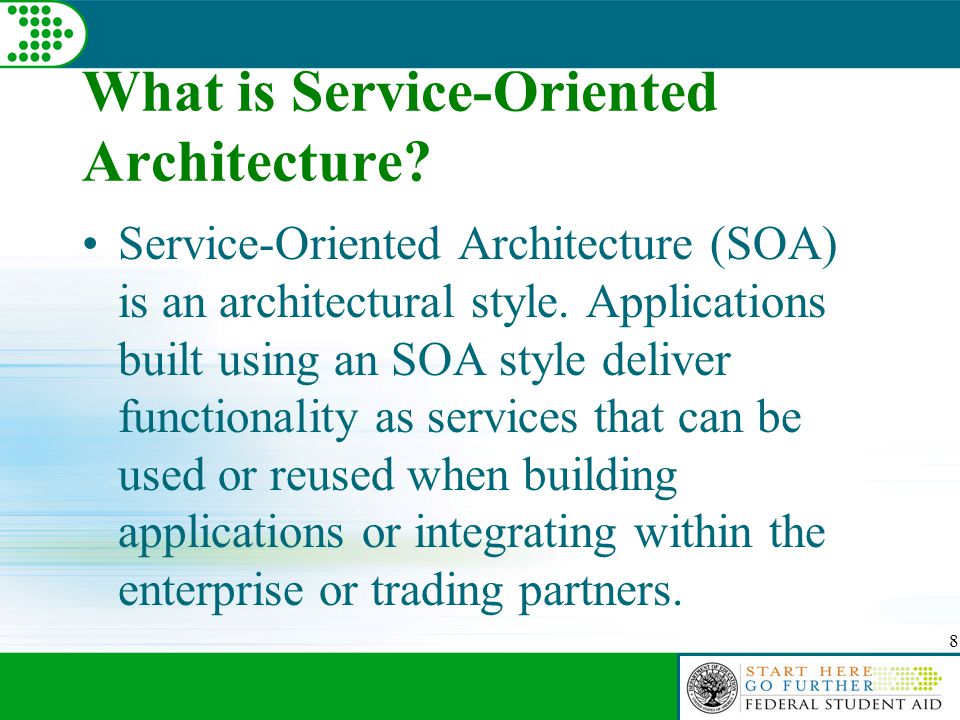 What is Service-Oriented Architecture?

• Service-Oriented Architecture (SOA) is an architectural style. Applications built using an SOA style deliver functionality as services that can be used or reused when building applications or integrating within the enterprise or trading partners.

8

START HERE
GO FURTHER
FEDERAL STUDENT AID